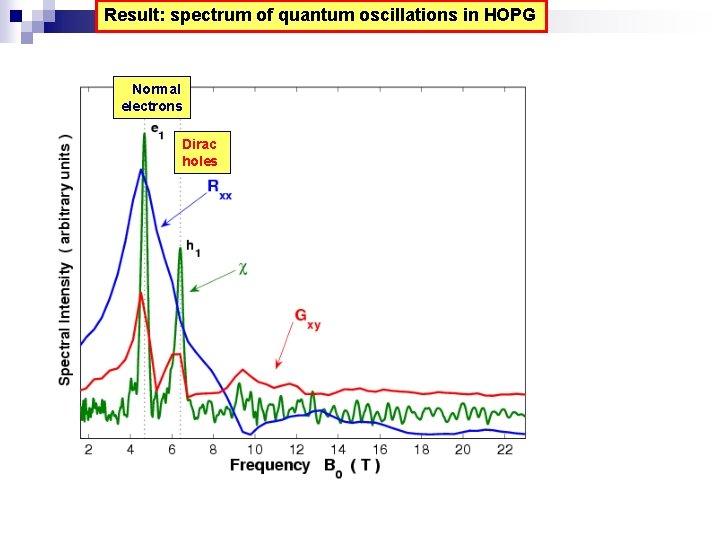 Result: spectrum of quantum oscillations in HOPG

Normal electrons

$e_1$

Dirac holes

$R_{xx}$

$h_1$

$\chi$

$G_{xy}$

Spectral Intensity ( arbitrary units )

2
4
6
8
10
12
14
16
18
20
22

Frequency $B_0$ ( T )